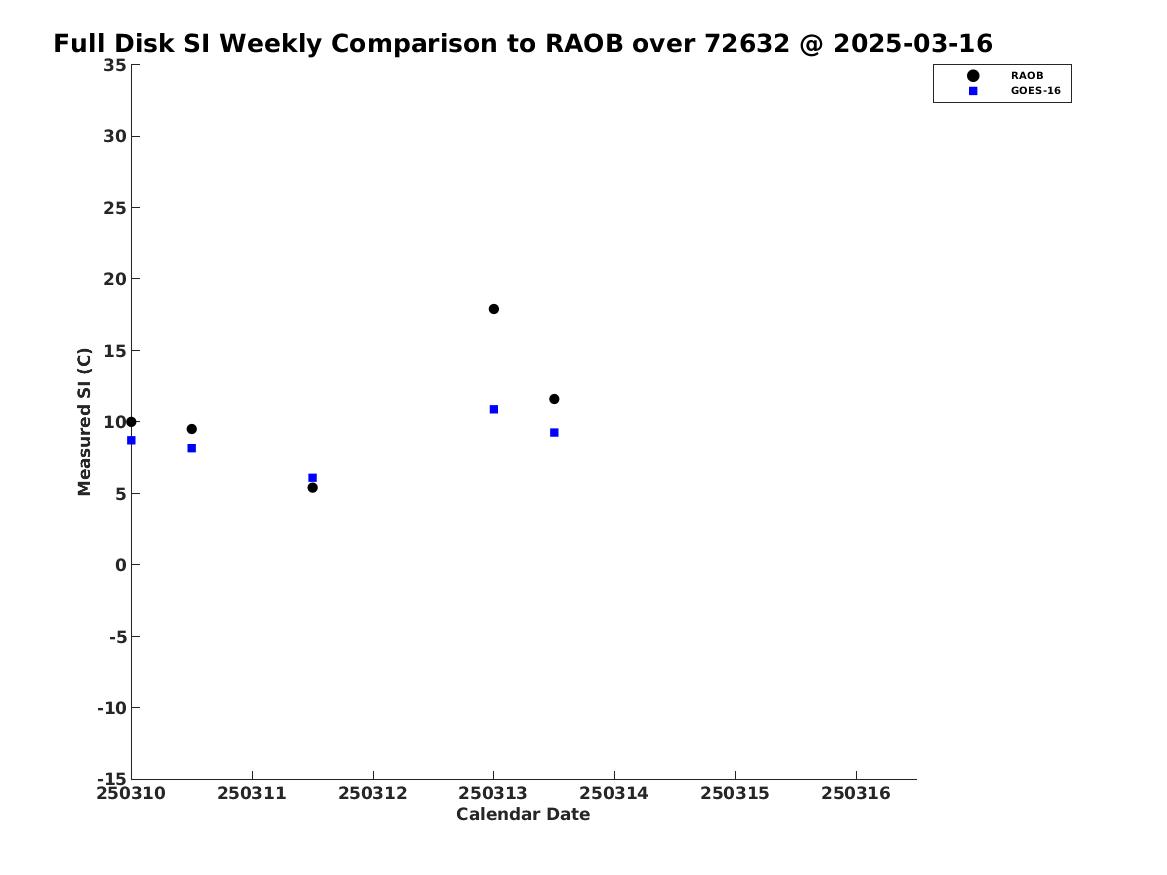 Full Disk SI Weekly Comparison to RAOB over 72632 @ 2025-03-16

RAOB
GOES-16

Measured SI (C)

35
30
25
20
15
10
5
0
-5
-10
-15

250310 250311 250312 250313 250314 250315 250316

Calendar Date